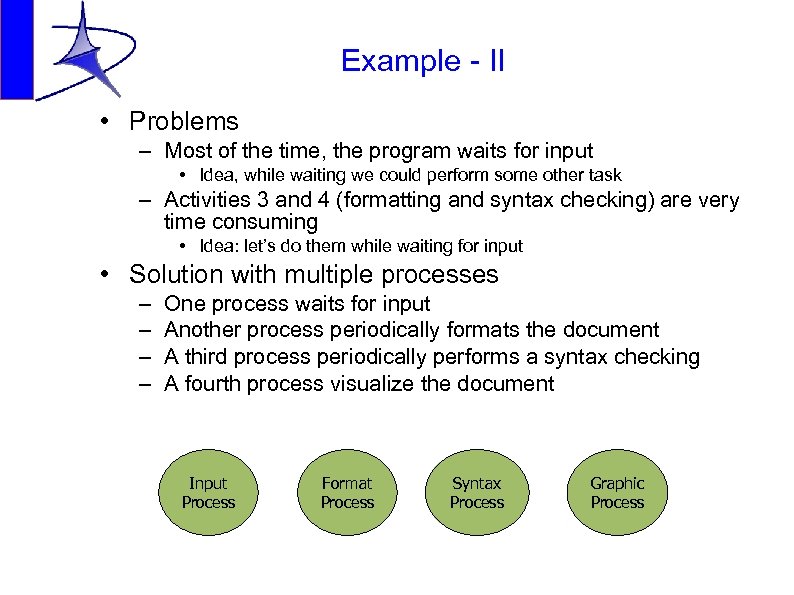 Example - II

• Problems
– Most of the time, the program waits for input
• Idea, while waiting we could perform some other task
– Activities 3 and 4 (formatting and syntax checking) are very time consuming
• Idea: let's do them while waiting for input

• Solution with multiple processes
– One process waits for input
– Another process periodically formats the document
– A third process periodically performs a syntax checking
– A fourth process visualize the document

Input Process

Format Process

Syntax Process

Graphic Process